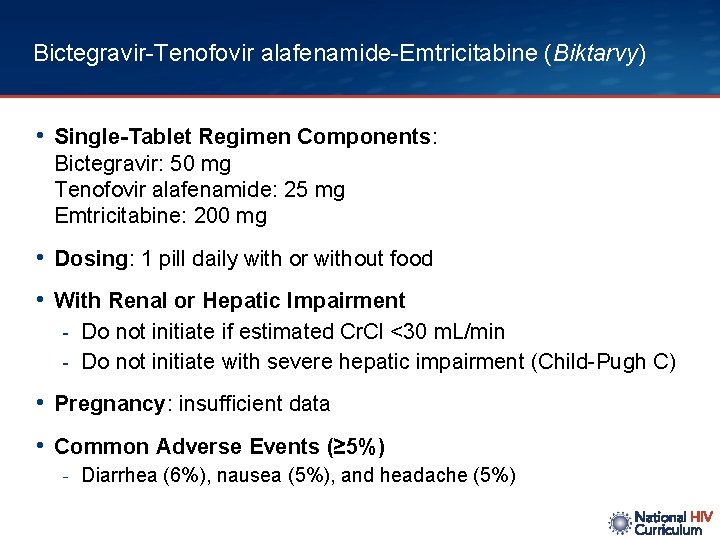 Bictegravir-Tenofovir alafenamide-Emtricitabine (Biktarvy)

• Single-Tablet Regimen Components:
Bictegravir: 50 mg
Tenofovir alafenamide: 25 mg
Emtricitabine: 200 mg

• Dosing: 1 pill daily with or without food

• With Renal or Hepatic Impairment
- Do not initiate if estimated CrCl <30 mL/min
- Do not initiate with severe hepatic impairment (Child-Pugh C)

• Pregnancy: insufficient data

• Common Adverse Events (≥5%)
- Diarrhea (6%), nausea (5%), and headache (5%)

National HIV Curriculum